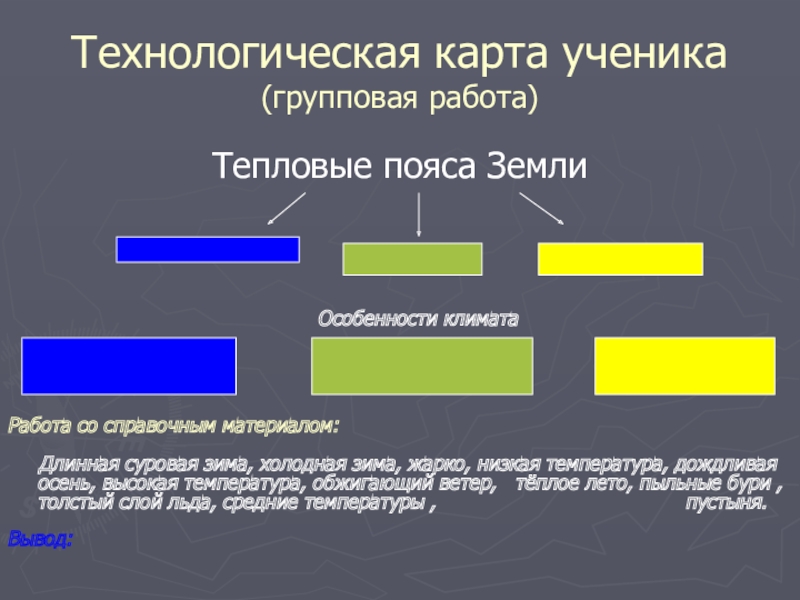 Технологическая карта ученика
(групповая работа)

Тепловые пояса Земли

Особенности климата

Работа со справочным материалом:

Длинная суровая зима, холодная зима, жарко, низкая температура, дождливая осень, высокая температура, обжигающий ветер, тёплое лето, пыльные бури , толстый слой льда, средние температуры , пустыня.

Вывод: